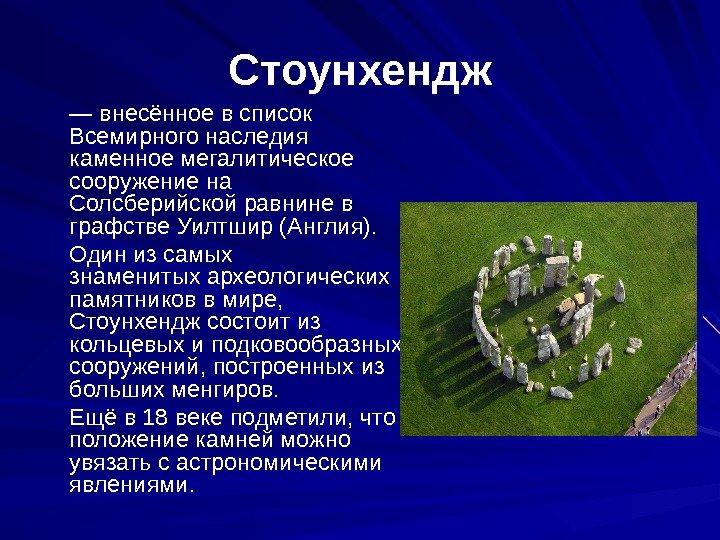 Стоунхендж

— внесённое в список Всемирного наследия каменное мегалитическое сооружение на Солсберийской равнине в графстве Уилтшир (Англия).

Один из самых знаменитых археологических памятников в мире, Стоунхендж состоит из кольцевых и подковообразных сооружений, построенных из больших менгиров.

Ещё в 18 веке подметили, что положение камней можно увязать с астрономическими явлениями.